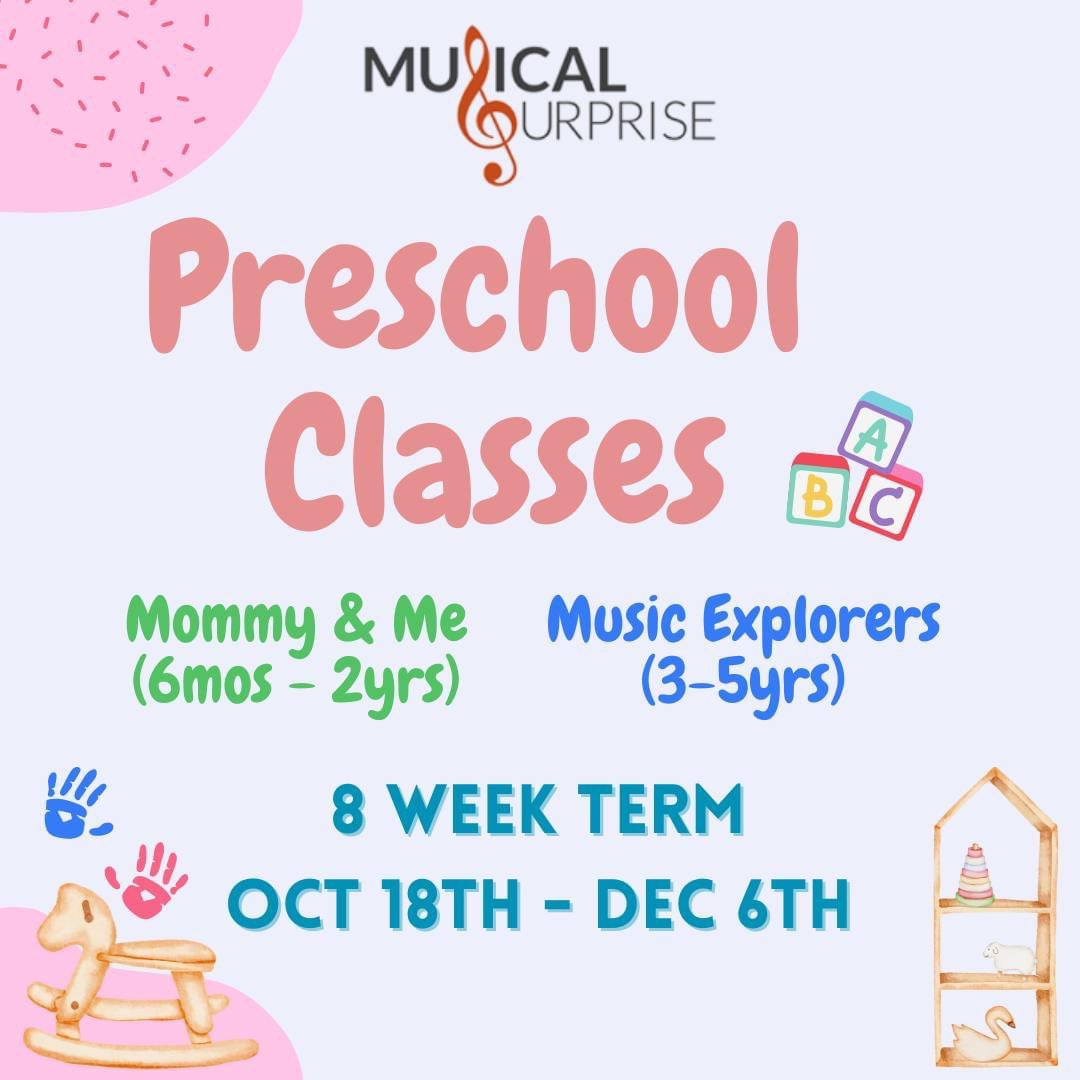 MUSICAL SURPRISE

Preschool Classes

A B C

Mommy & Me
(6mos - 2yrs)

Music Explorers
(3-5yrs)

8 WEEK TERM
OCT 18TH - DEC 6TH